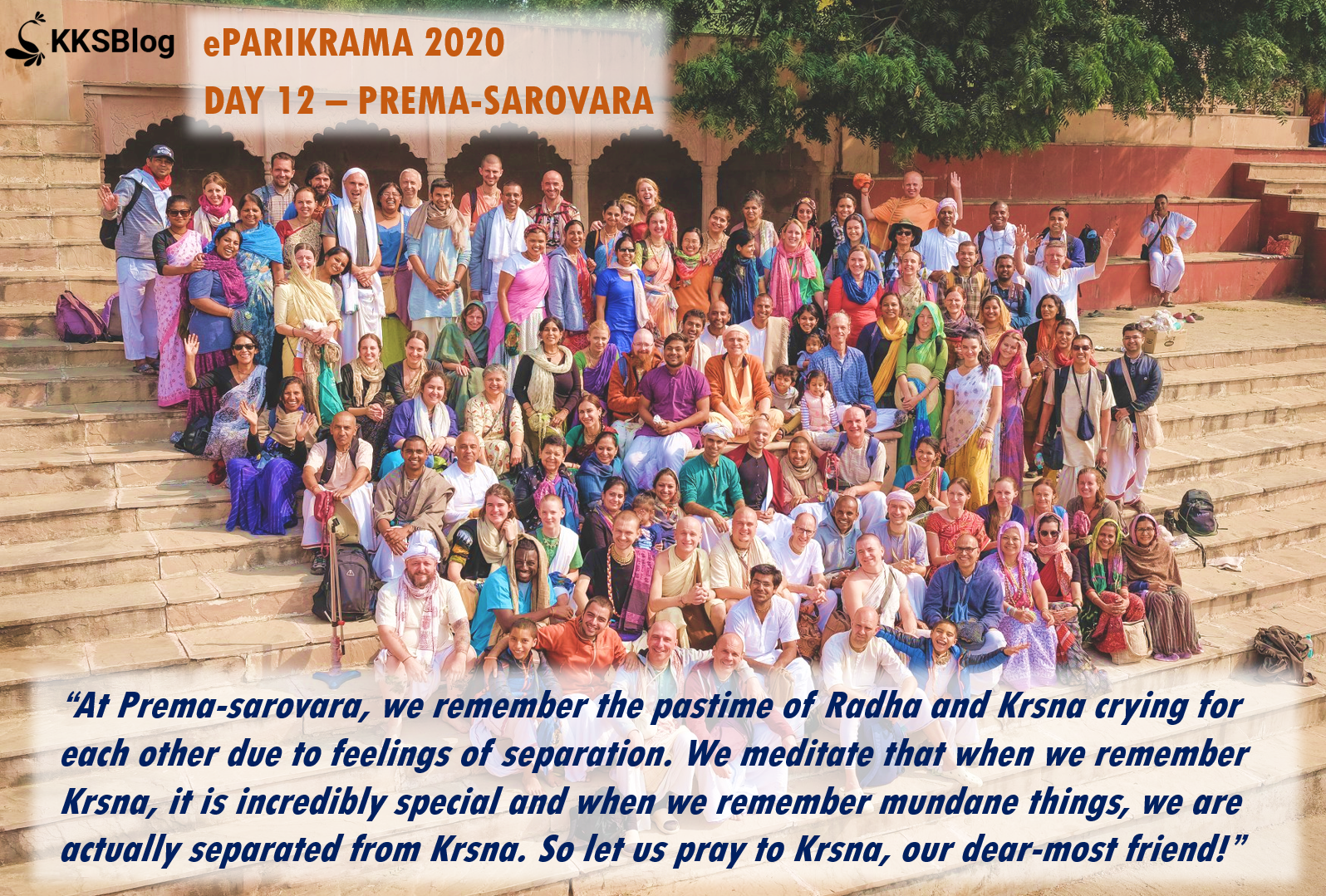 KKSBlog

ePARIKRAMA 2020

DAY 12 – PREMA-SAROVARA

“At Prema-sarovara, we remember the pastime of Radha and Krsna crying for each other due to feelings of separation. We meditate that when we remember Krsna, it is incredibly special and when we remember mundane things, we are actually separated from Krsna. So let us pray to Krsna, our dear-most friend!”